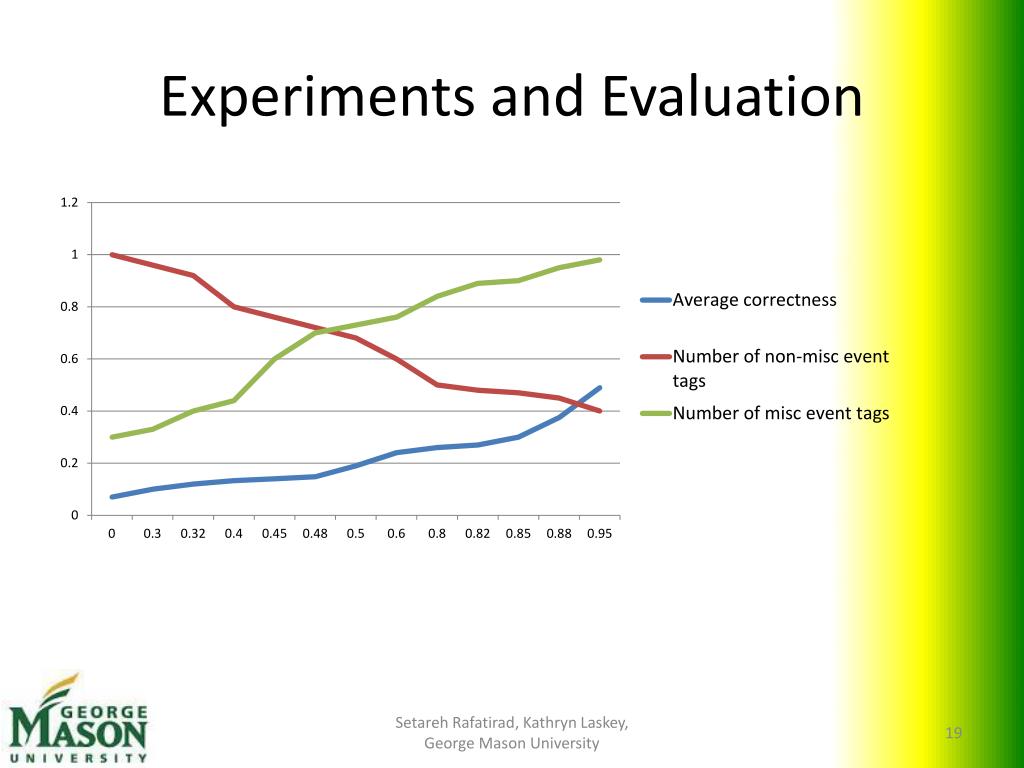 Experiments and Evaluation

1.2
1
0.8
0.6
0.4
0.2
0

0 0.3 0.32 0.4 0.45 0.48 0.5 0.6 0.8 0.82 0.85 0.88 0.95

Average correctness
Number of non-misc event tags
Number of misc event tags

GEORGE MASON UNIVERSITY

Setareh Rafatirad, Kathryn Laskey, George Mason University

19